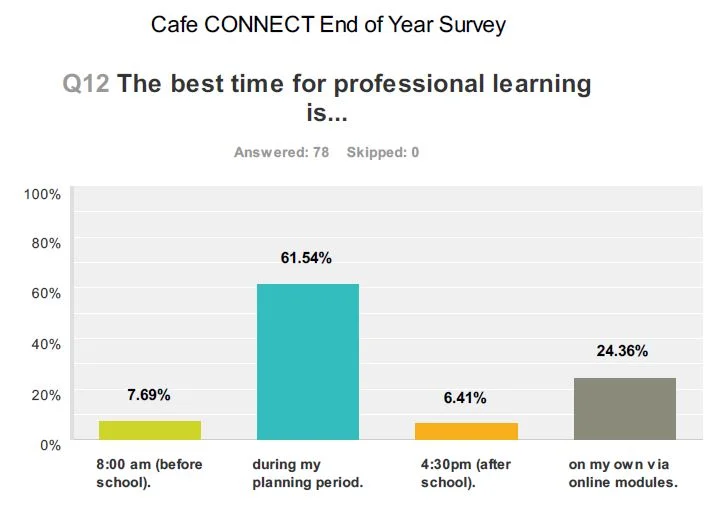 Cafe CONNECT End of Year Survey

Q12 The best time for professional learning is...

Answered: 78 Skipped: 0

100%
80%
60%
40%
20%
0%

7.69%
61.54%
6.41%
24.36%

8:00 am (before school).
during my planning period.
4:30pm (after school).
on my own via online modules.